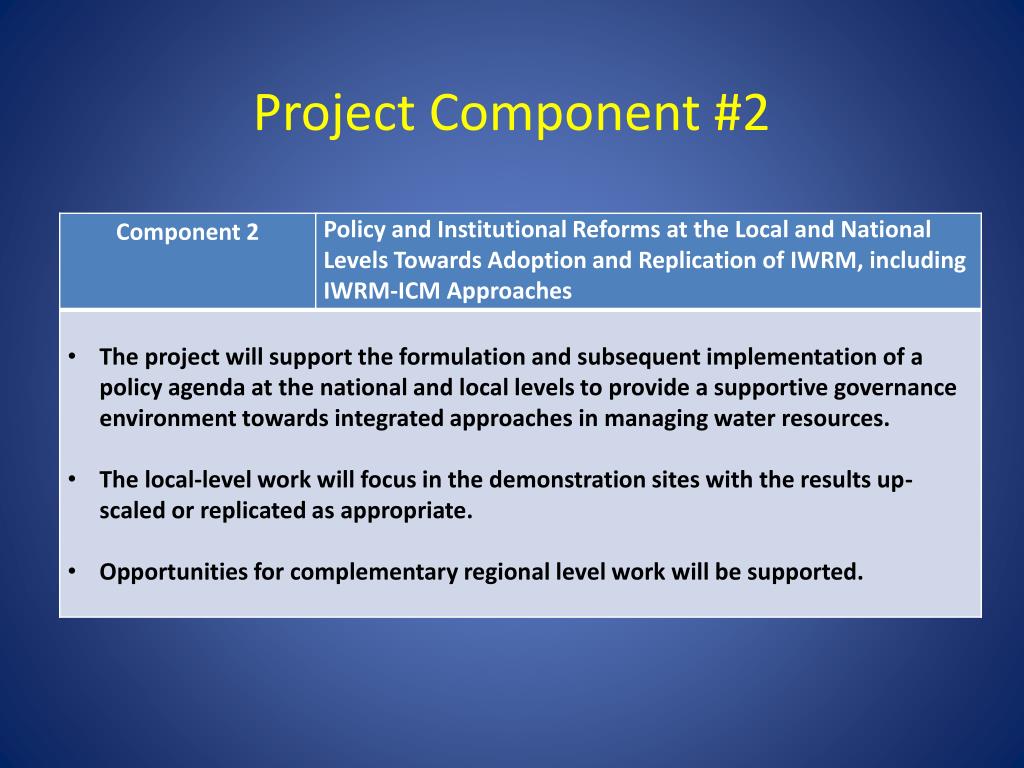 Project Component #2

| Component 2 | Policy and Institutional Reforms at the Local and National Levels Towards Adoption and Replication of IWRM, including IWRM-ICM Approaches |
|---|---|

• The project will support the formulation and subsequent implementation of a policy agenda at the national and local levels to provide a supportive governance environment towards integrated approaches in managing water resources.

• The local-level work will focus in the demonstration sites with the results up-scaled or replicated as appropriate.

• Opportunities for complementary regional level work will be supported.